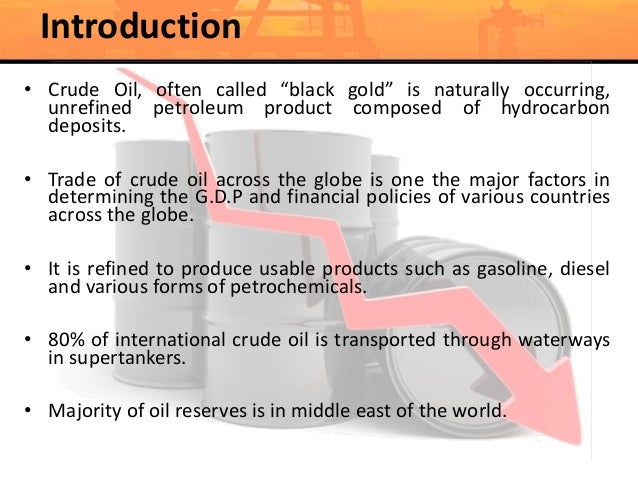 Introduction

• Crude Oil, often called “black gold” is naturally occurring, unrefined petroleum product composed of hydrocarbon deposits.

• Trade of crude oil across the globe is one the major factors in determining the G.D.P and financial policies of various countries across the globe.

• It is refined to produce usable products such as gasoline, diesel and various forms of petrochemicals.

• 80% of international crude oil is transported through waterways in supertankers.

• Majority of oil reserves is in middle east of the world.